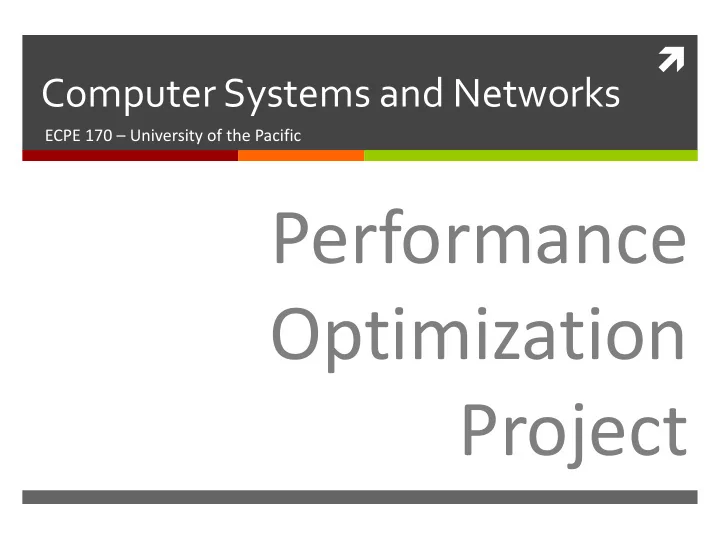 Computer Systems and Networks

ECPE 170 – University of the Pacific

Performance Optimization Project